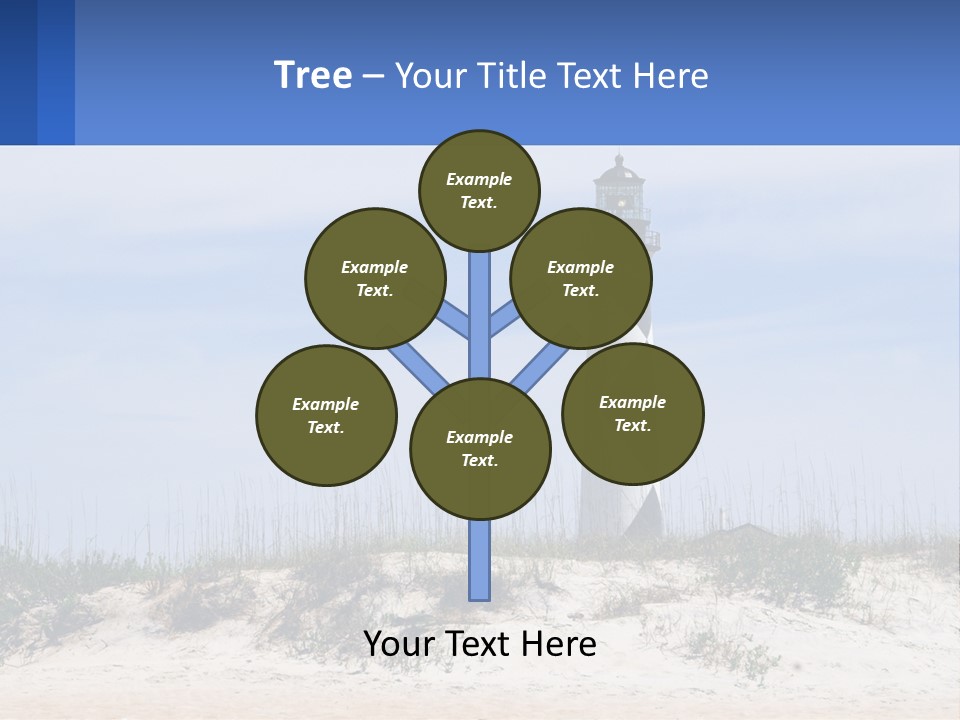 Tree – Your Title Text Here

Example Text.

Example Text.

Example Text.

Example Text.

Example Text.

Example Text.

Your Text Here